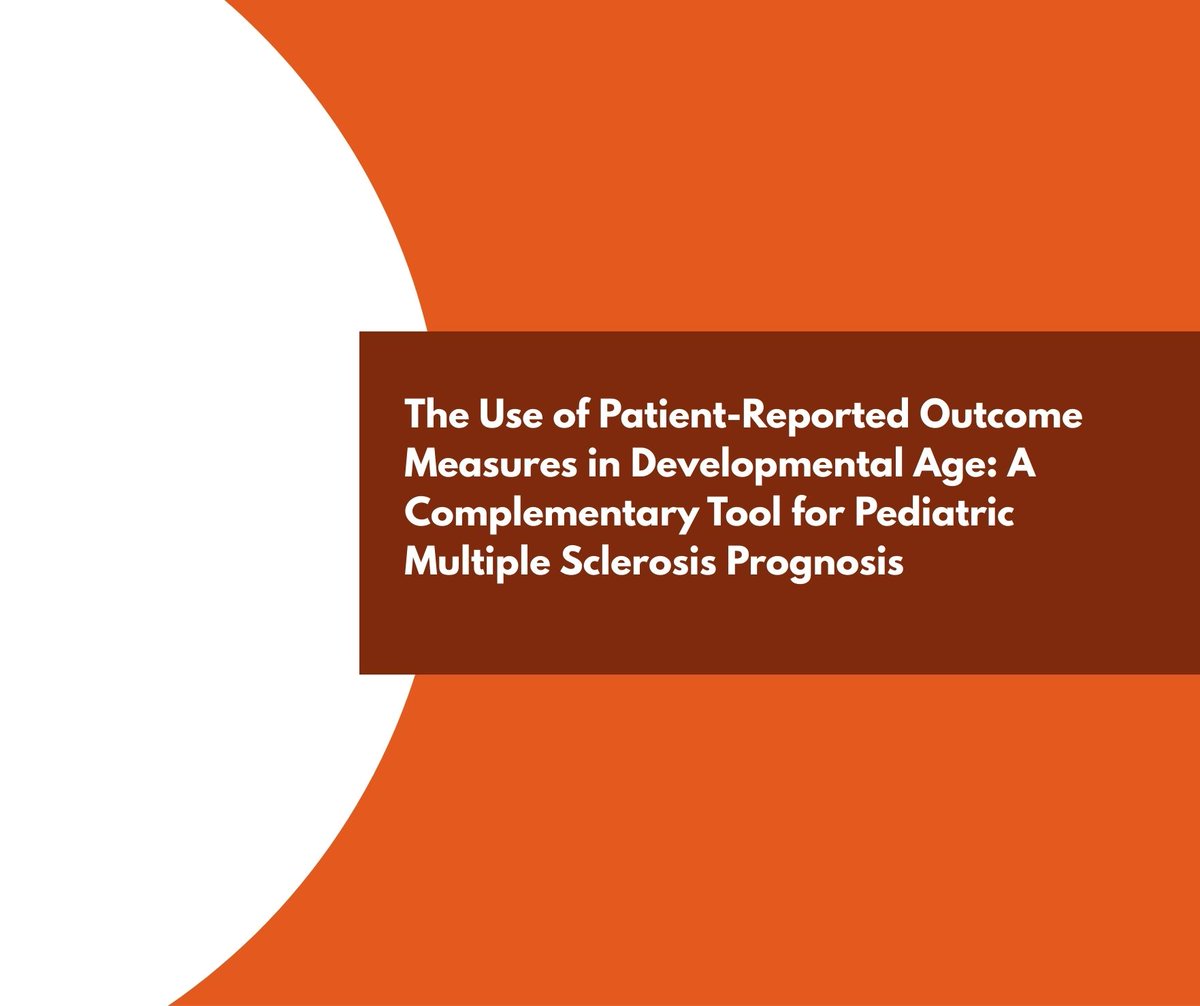 The Use of Patient-Reported Outcome Measures in Developmental Age: A Complementary Tool for Pediatric Multiple Sclerosis Prognosis